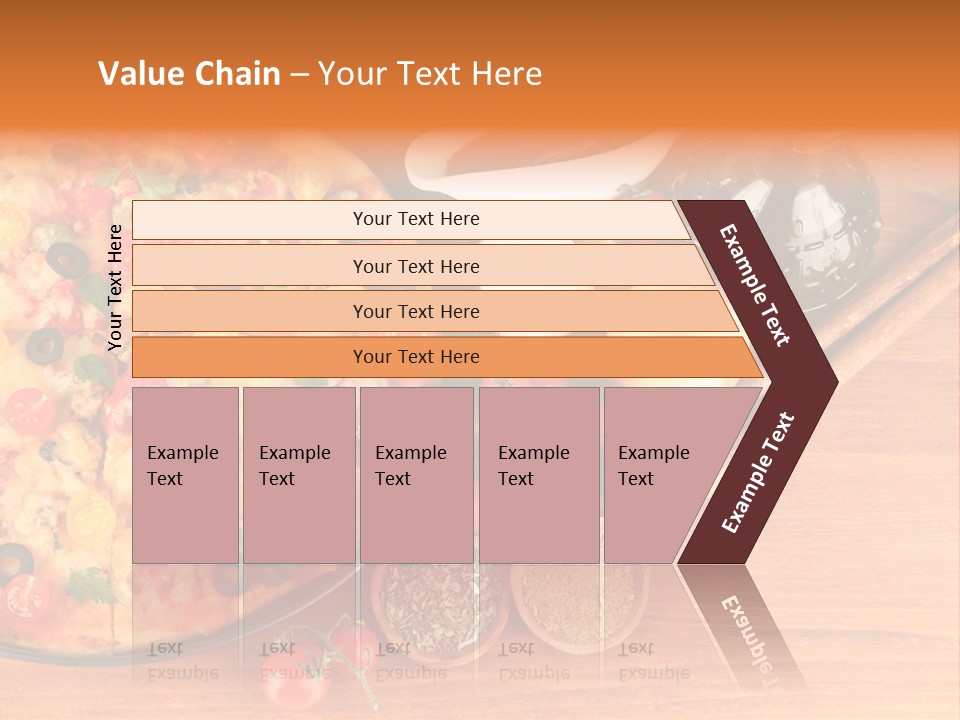 Value Chain – Your Text Here

Your Text Here

Your Text Here

Your Text Here

Your Text Here

Your Text Here

Example Text

Example Text

Example Text

Example Text

Example Text

Example Text

Example Text